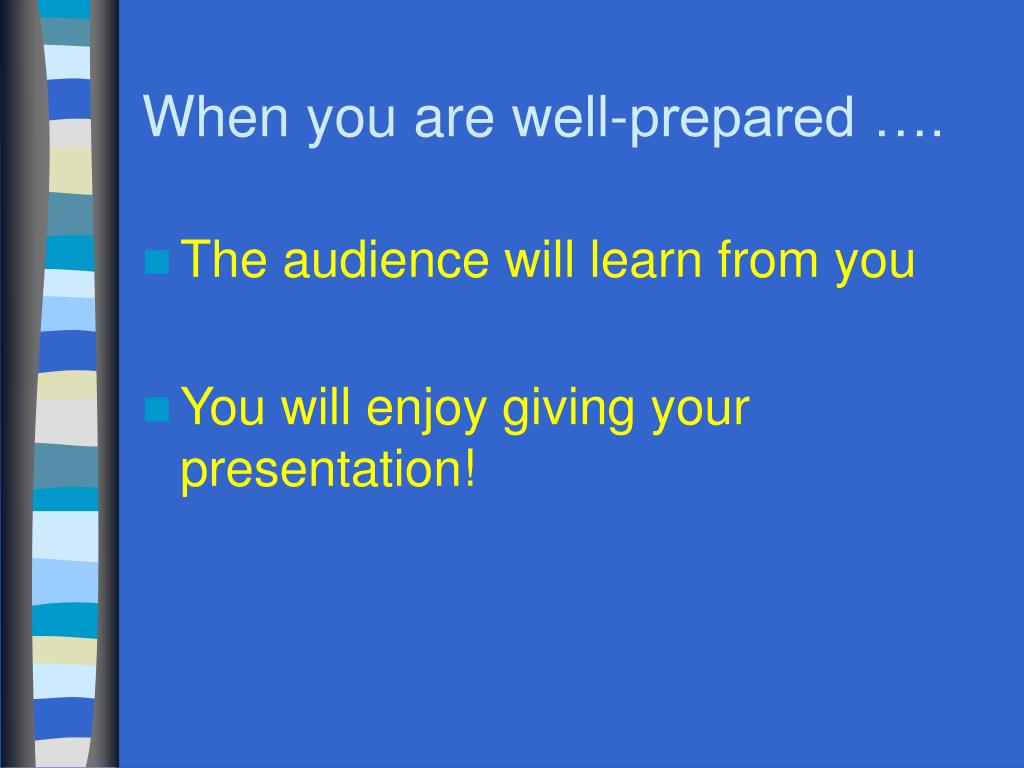 When you are well-prepared ….

The audience will learn from you

You will enjoy giving your presentation!